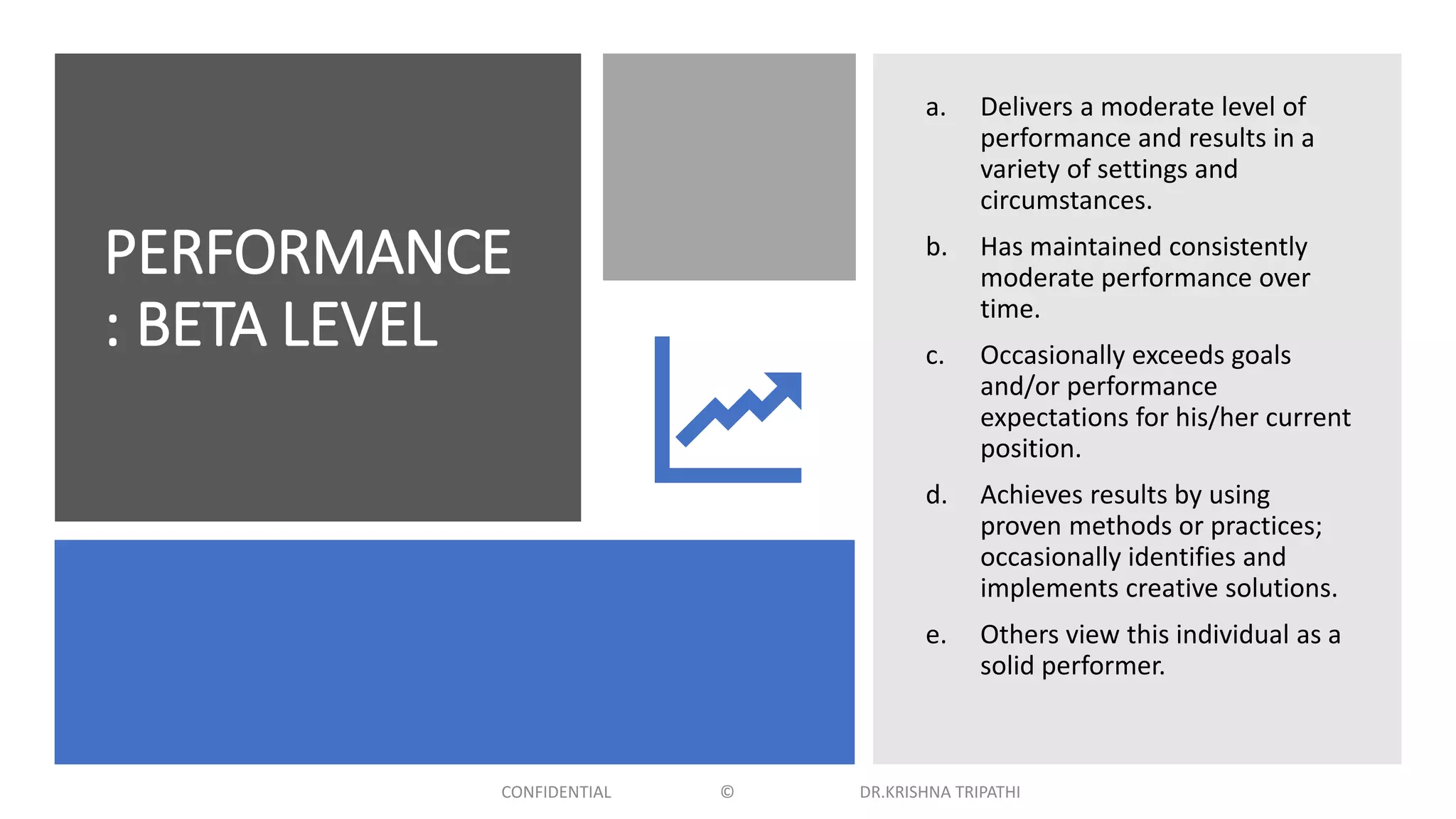 PERFORMANCE : BETA LEVEL

a. Delivers a moderate level of performance and results in a variety of settings and circumstances.

b. Has maintained consistently moderate performance over time.

c. Occasionally exceeds goals and/or performance expectations for his/her current position.

d. Achieves results by using proven methods or practices; occasionally identifies and implements creative solutions.

e. Others view this individual as a solid performer.

CONFIDENTIAL © DR.KRISHNA TRIPATHI